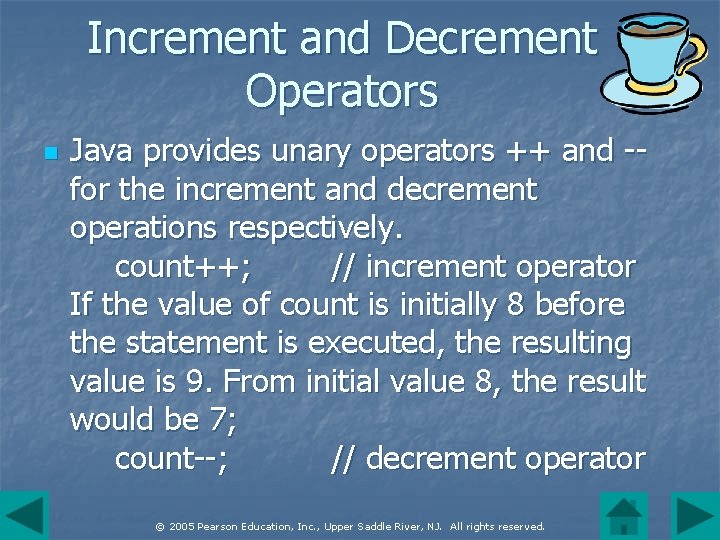 Increment and Decrement Operators

Java provides unary operators ++ and -- for the increment and decrement operations respectively.
count++; // increment operator
If the value of count is initially 8 before the statement is executed, the resulting value is 9. From initial value 8, the result would be 7;
count--; // decrement operator

© 2005 Pearson Education, Inc., Upper Saddle River, NJ. All rights reserved.